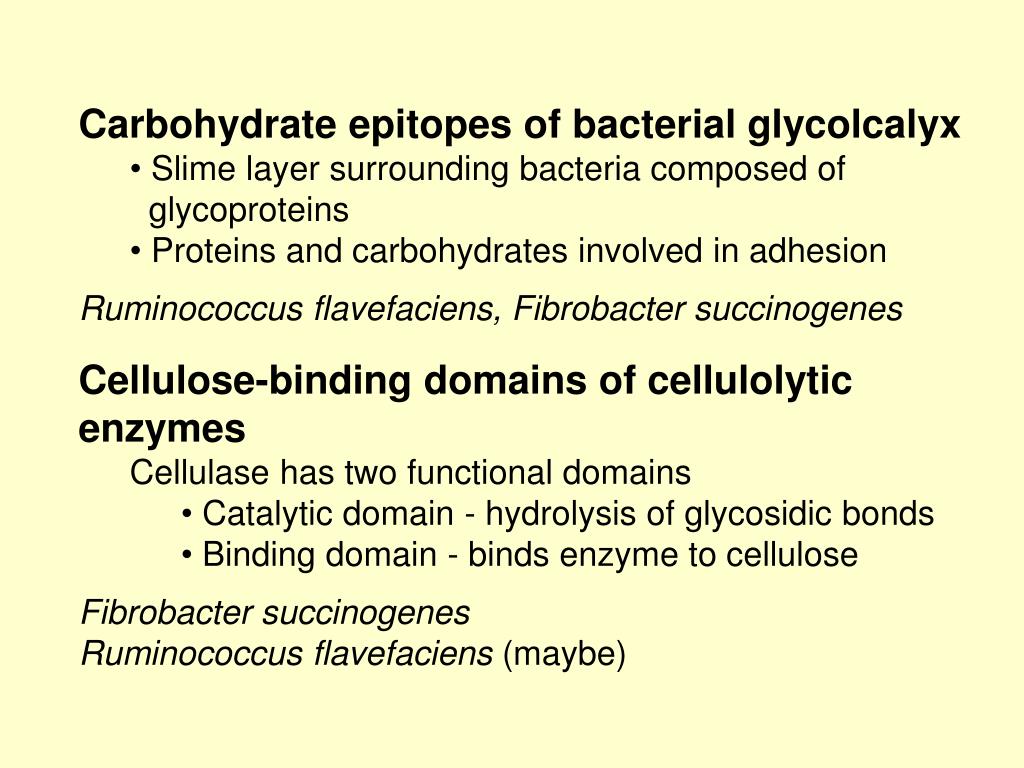 Carbohydrate epitopes of bacterial glycolcalyx
• Slime layer surrounding bacteria composed of glycoproteins
• Proteins and carbohydrates involved in adhesion

Ruminococcus flavefaciens, Fibrobacter succinogenes

Cellulose-binding domains of cellulolytic enzymes
Cellulase has two functional domains
• Catalytic domain - hydrolysis of glycosidic bonds
• Binding domain - binds enzyme to cellulose

Fibrobacter succinogenes
Ruminococcus flavefaciens (maybe)